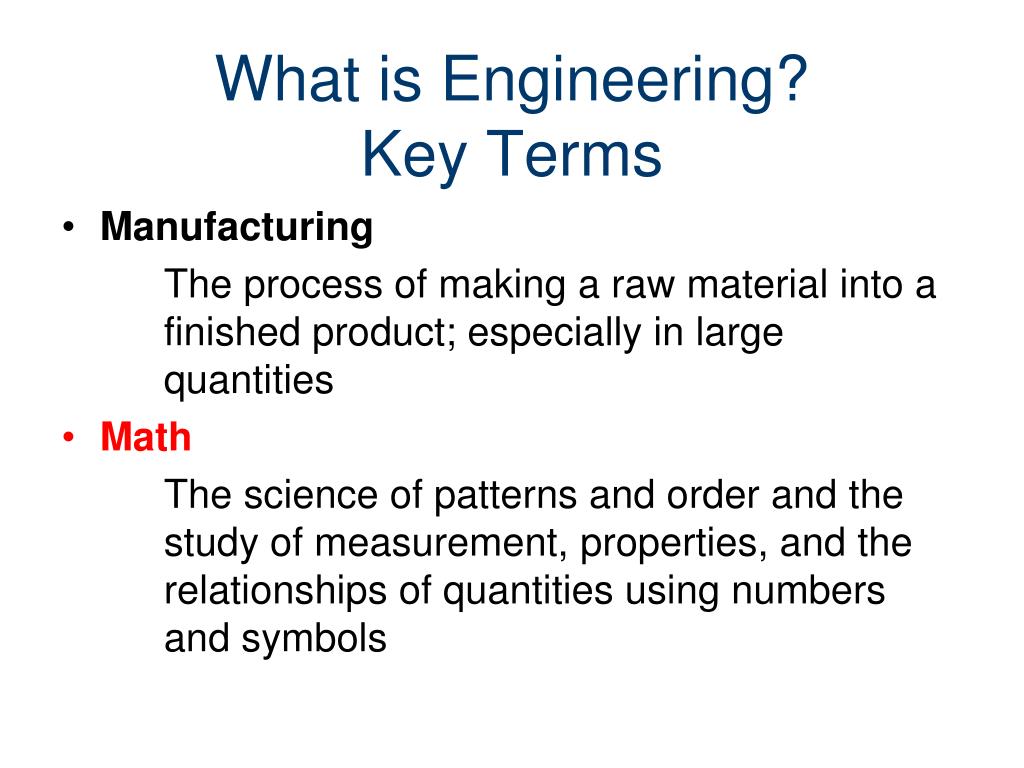 What is Engineering?
Key Terms

• Manufacturing

The process of making a raw material into a finished product; especially in large quantities

• Math

The science of patterns and order and the study of measurement, properties, and the relationships of quantities using numbers and symbols